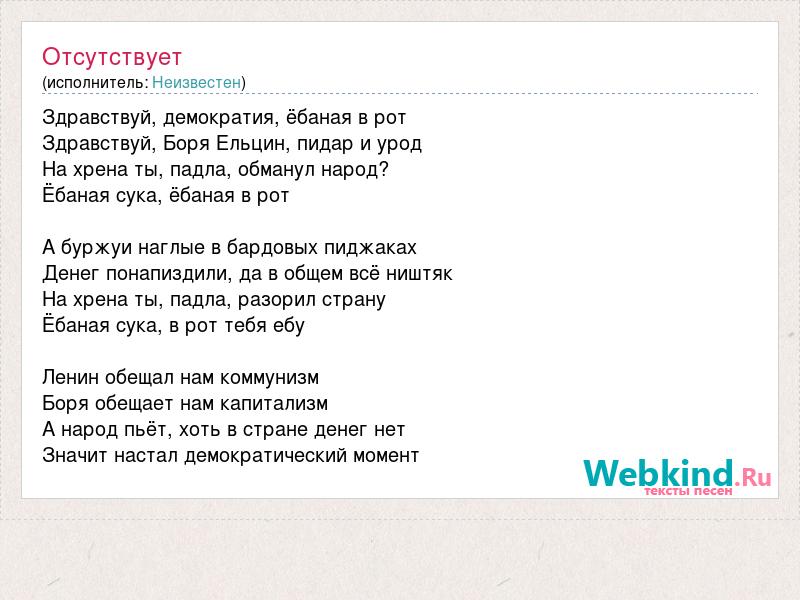 Отсутствует
(исполнитель: Неизвестен)

Здравствуй, демократия, ёбаная в рот
Здравствуй, Боря Ельцин, пидар и урод
На хрена ты, падла, обманул народ?
Ёбаная сука, ёбаная в рот

А буржуи наглые в бардовых пиджаках
Денег понапиздили, да в общем всё ништяк
На хрена ты, падла, разорил страну
Ёбаная сука, в рот тебя ебу

Ленин обещал нам коммунизм
Боря обещает нам капитализм
А народ пьёт, хоть в стране денег нет
Значит настал демократический момент

Webkind.Ru
тексты песен